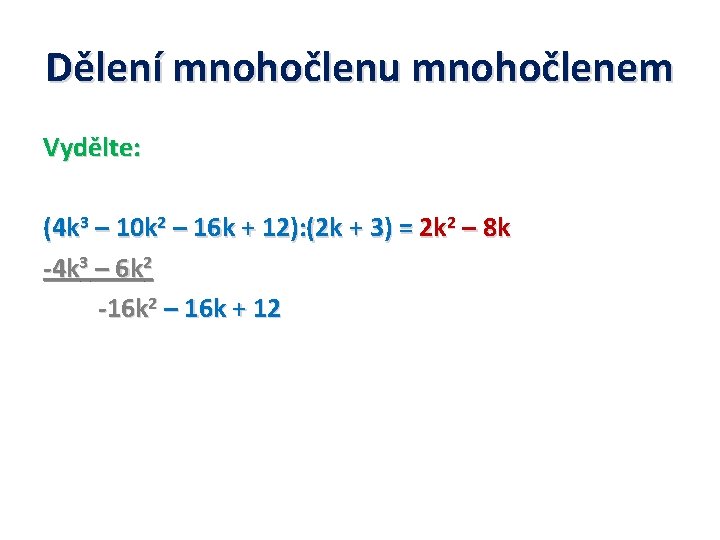 Dělení mnohočlenu mnohočlenem

Vydělte:

$(4k^3 – 10k^2 – 16k + 12):(2k + 3) = 2k^2 – 8k$

$-4k^3 – 6k^2$

$-16k^2 – 16k + 12$